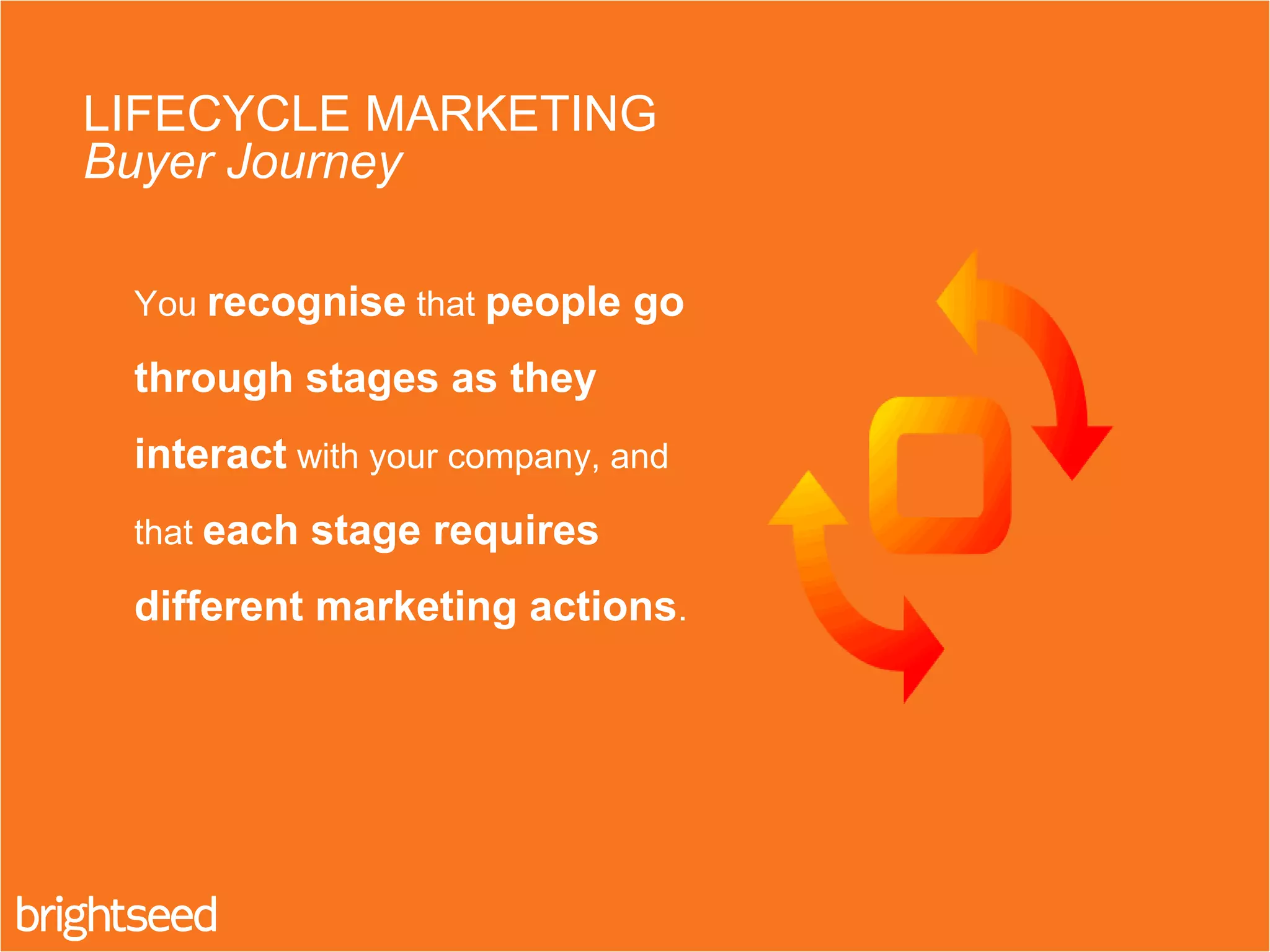 LIFECYCLE MARKETING
Buyer Journey

You recognise that people go through stages as they interact with your company, and that each stage requires different marketing actions.

brightseed